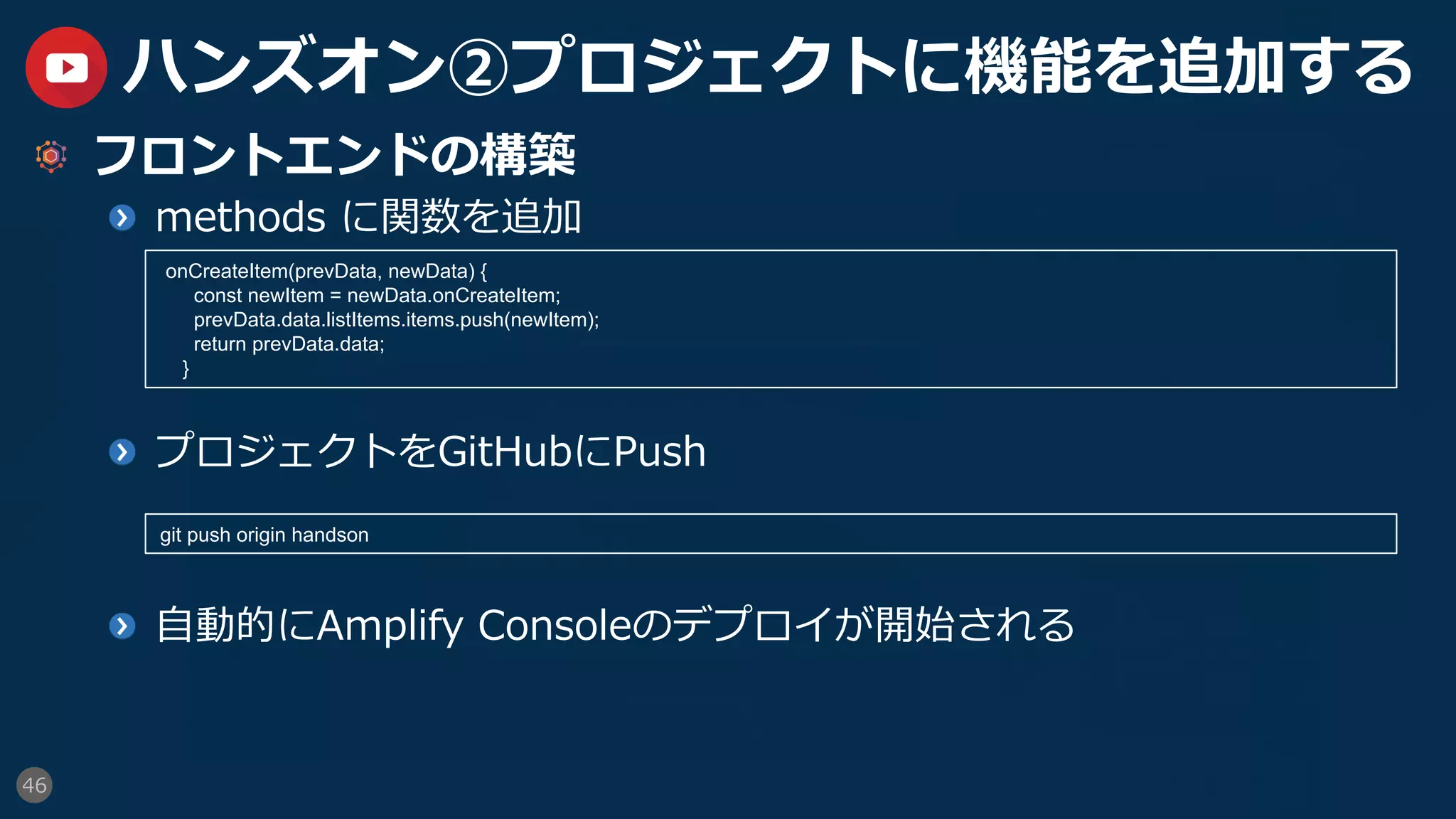 ハンズオン②プロジェクトに機能を追加する

フロントエンドの構築

methods に関数を追加

onCreateItem(prevData, newData) {
    const newItem = newData.onCreateItem;
    prevData.data.listItems.items.push(newItem);
    return prevData.data;
  }

プロジェクトをGitHubにPush

git push origin handson

自動的にAmplify Consoleのデプロイが開始される

46